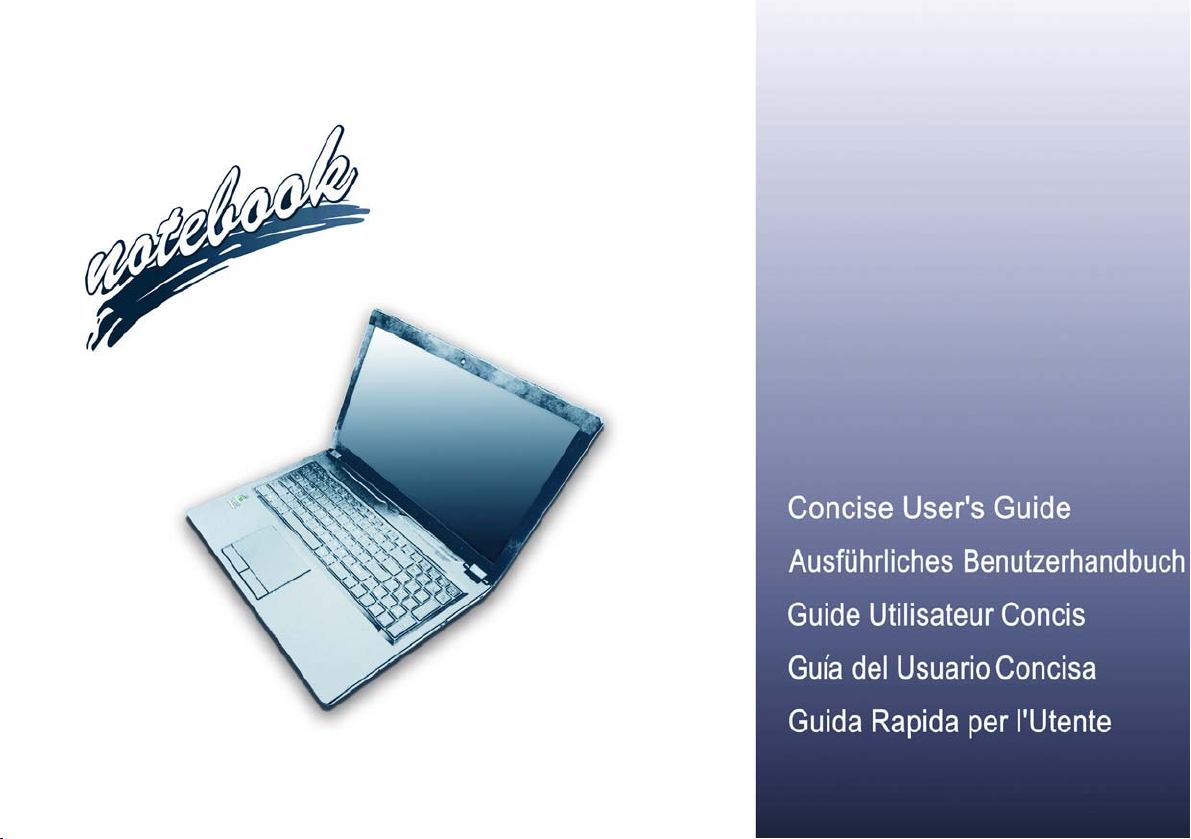 notebook

Concise User's Guide

Ausführliches Benutzerhandbuch

Guide Utilisateur Concis

Guía del Usuario Concisa

Guida Rapida per l'Utente